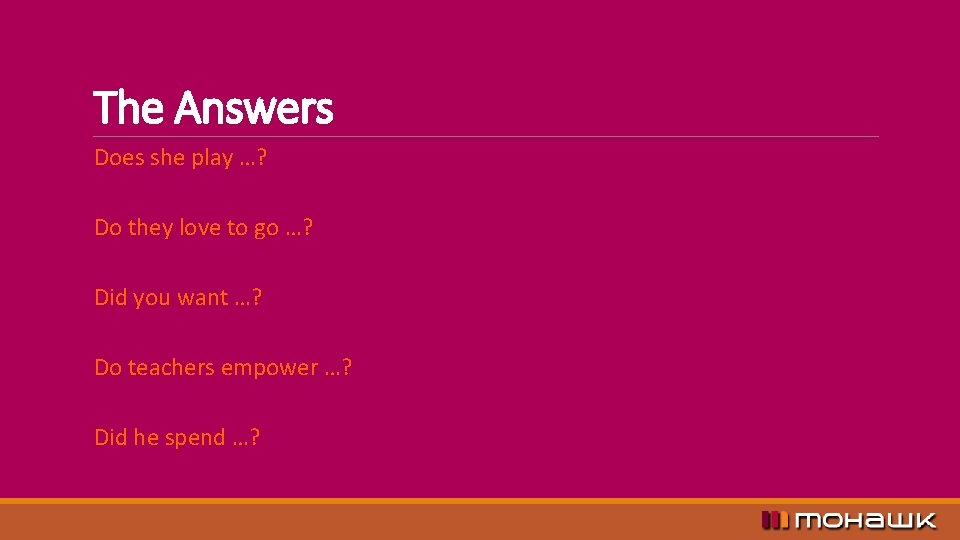 The Answers

Does she play …?

Do they love to go …?

Did you want …?

Do teachers empower …?

Did he spend …?

mohawk